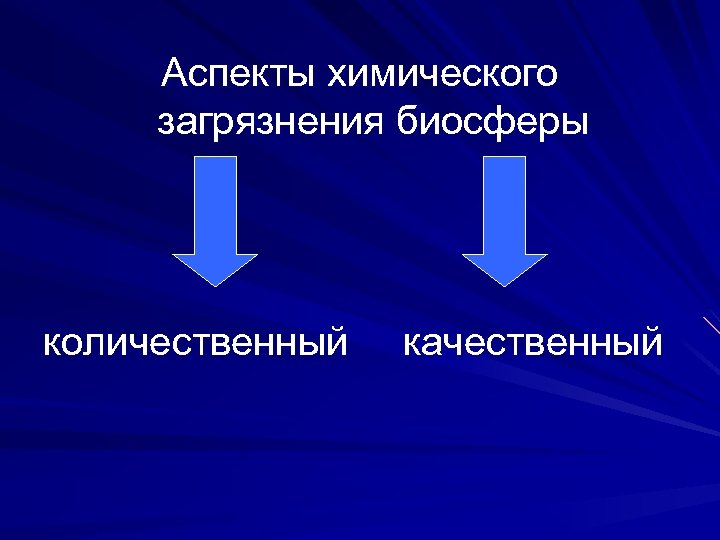 Аспекты химического загрязнения биосферы

количественный

качественный